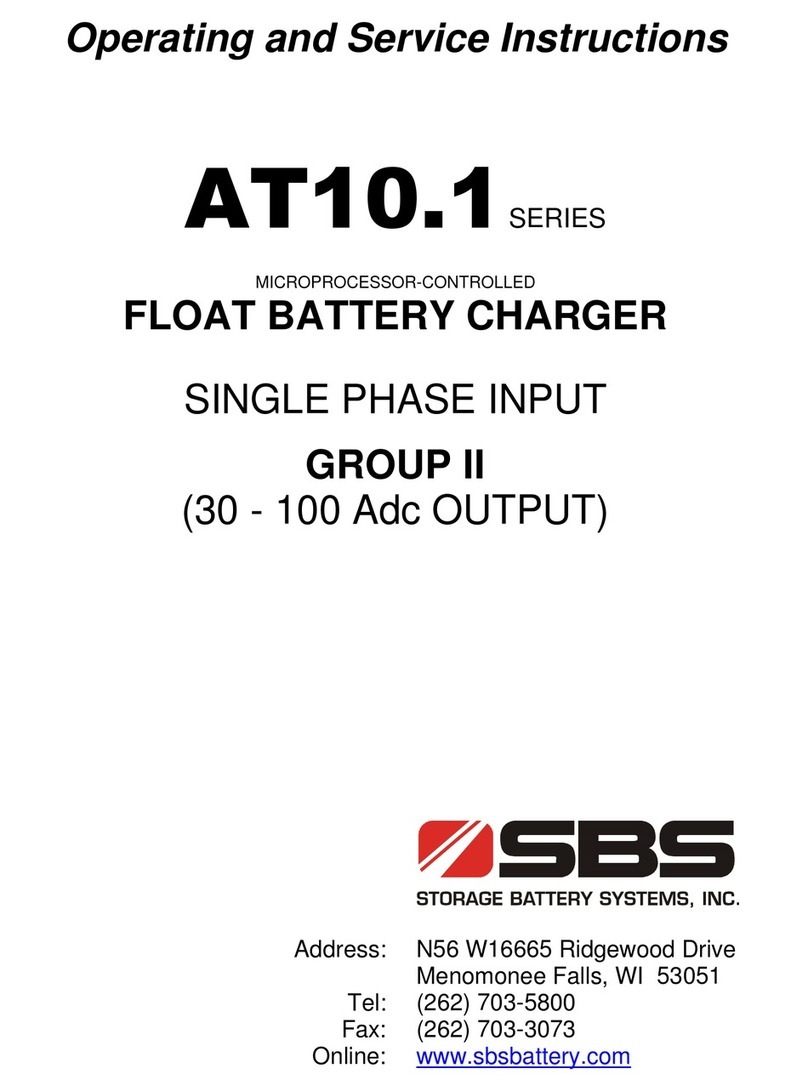 Operating and Service Instructions

AT10.1 SERIES

MICROPROCESSOR-CONTROLLED

FLOAT BATTERY CHARGER

SINGLE PHASE INPUT

GROUP II

(30 - 100 Adc OUTPUT)

SBS

STORAGE BATTERY SYSTEMS, INC.

Address: N56 W16665 Ridgewood Drive
Menomonee Falls, WI 53051
Tel: (262) 703-5800
Fax: (262) 703-3073
Online: www.sbsbattery.com